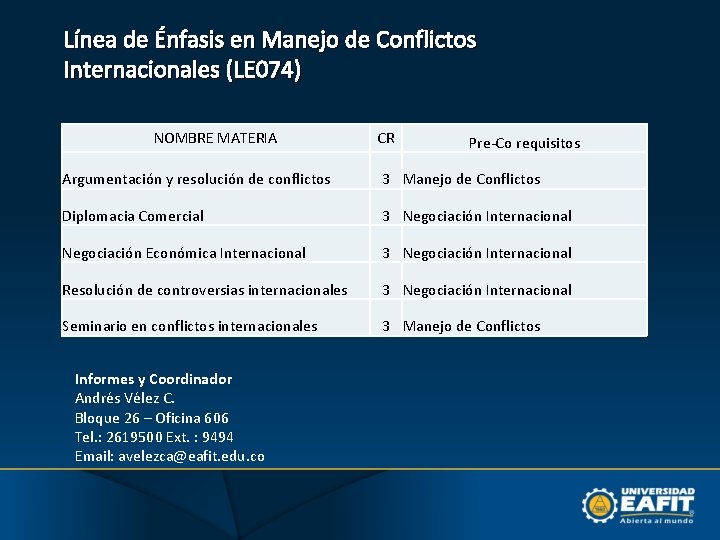 Línea de Énfasis en Manejo de Conflictos Internacionales (LE074)

| NOMBRE MATERIA | CR | Pre-Co requisitos |
|---|---|---|
| Argumentación y resolución de conflictos | 3 | Manejo de Conflictos |
| Diplomacia Comercial | 3 | Negociación Internacional |
| Negociación Económica Internacional | 3 | Negociación Internacional |
| Resolución de controversias internacionales | 3 | Negociación Internacional |
| Seminario en conflictos internacionales | 3 | Manejo de Conflictos |

Informes y Coordinador
Andrés Vélez C.
Bloque 26 – Oficina 606
Tel.: 2619500 Ext. : 9494
Email: avelezca@eafit.edu.co

UNIVERSIDAD EAFIT
Abierta al mundo